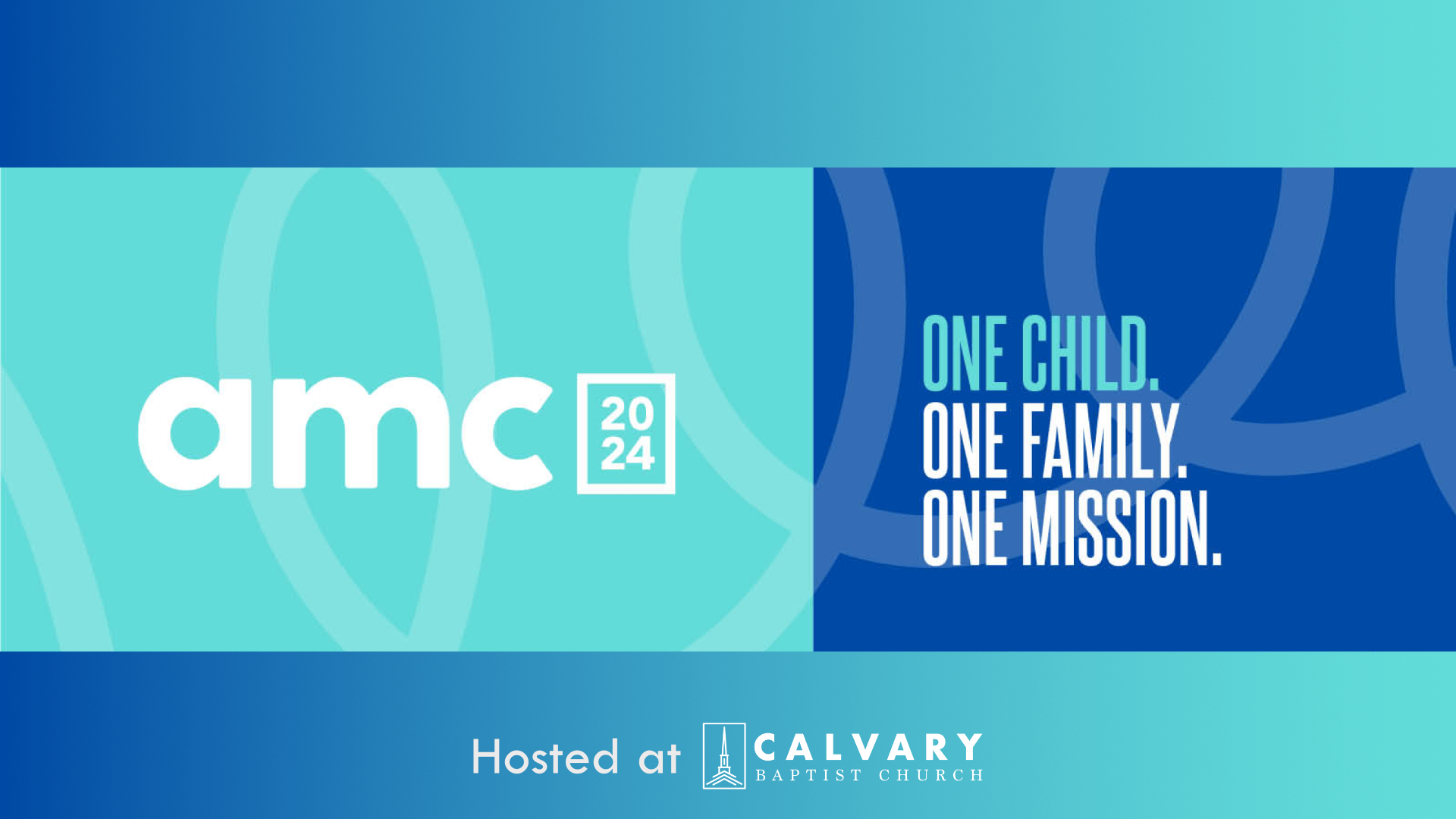 amc 20 24

ONE CHILD.
ONE FAMILY.
ONE MISSION.

Hosted at CALVARY BAPTIST CHURCH